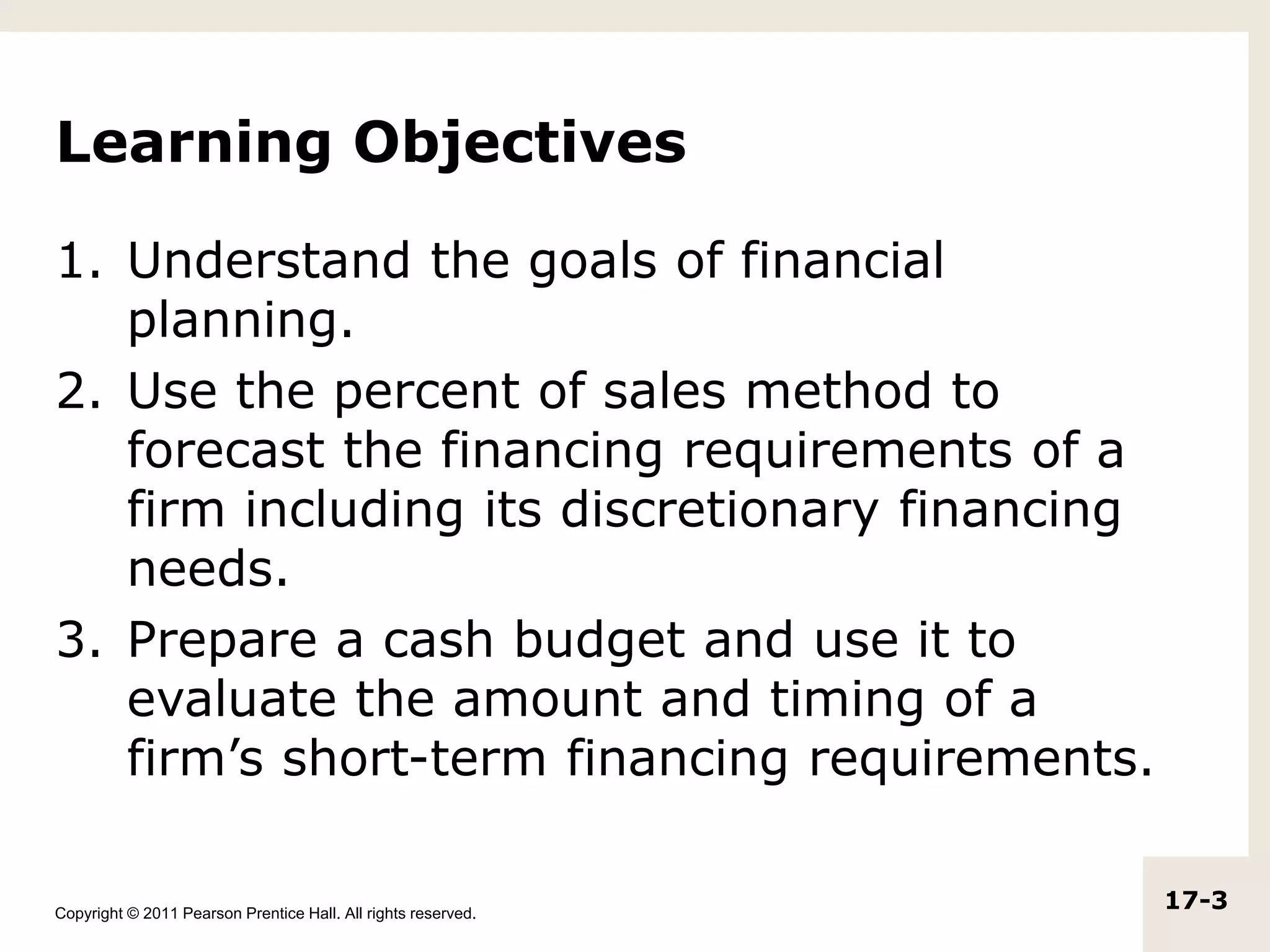 Learning Objectives

1. Understand the goals of financial planning.
2. Use the percent of sales method to forecast the financing requirements of a firm including its discretionary financing needs.
3. Prepare a cash budget and use it to evaluate the amount and timing of a firm’s short-term financing requirements.

Copyright © 2011 Pearson Prentice Hall. All rights reserved.

17-3